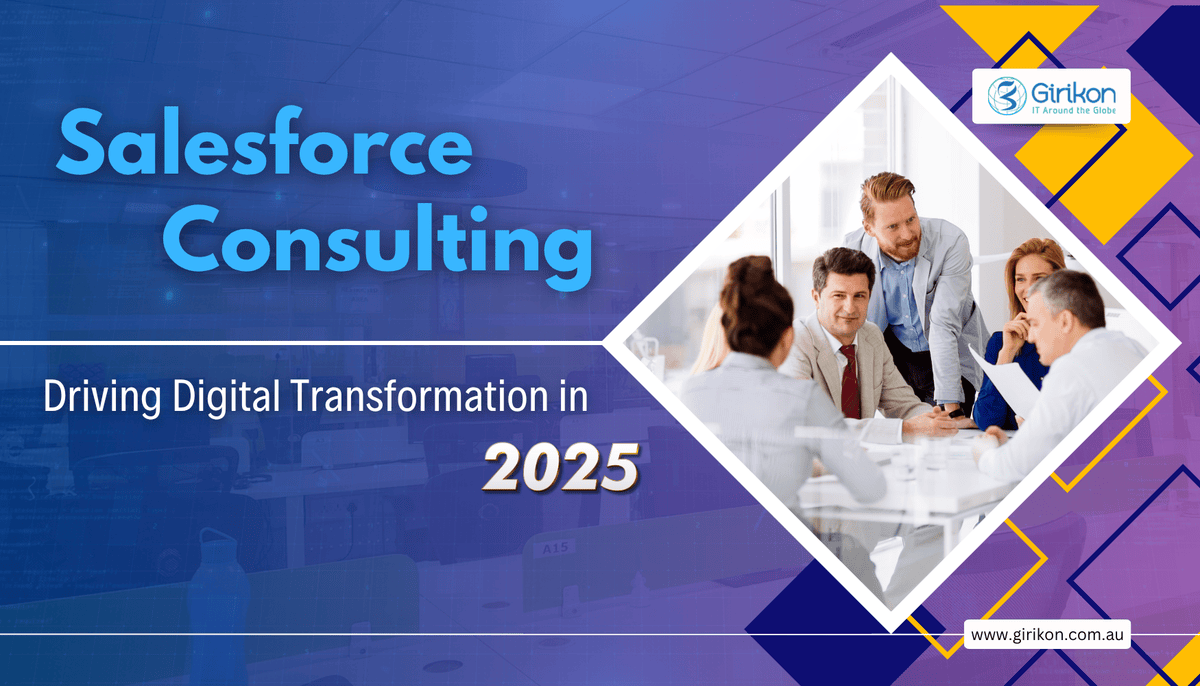 Girikon
IT Around the Globe

Salesforce Consulting

Driving Digital Transformation in 2025

A15

www.girikon.com.au